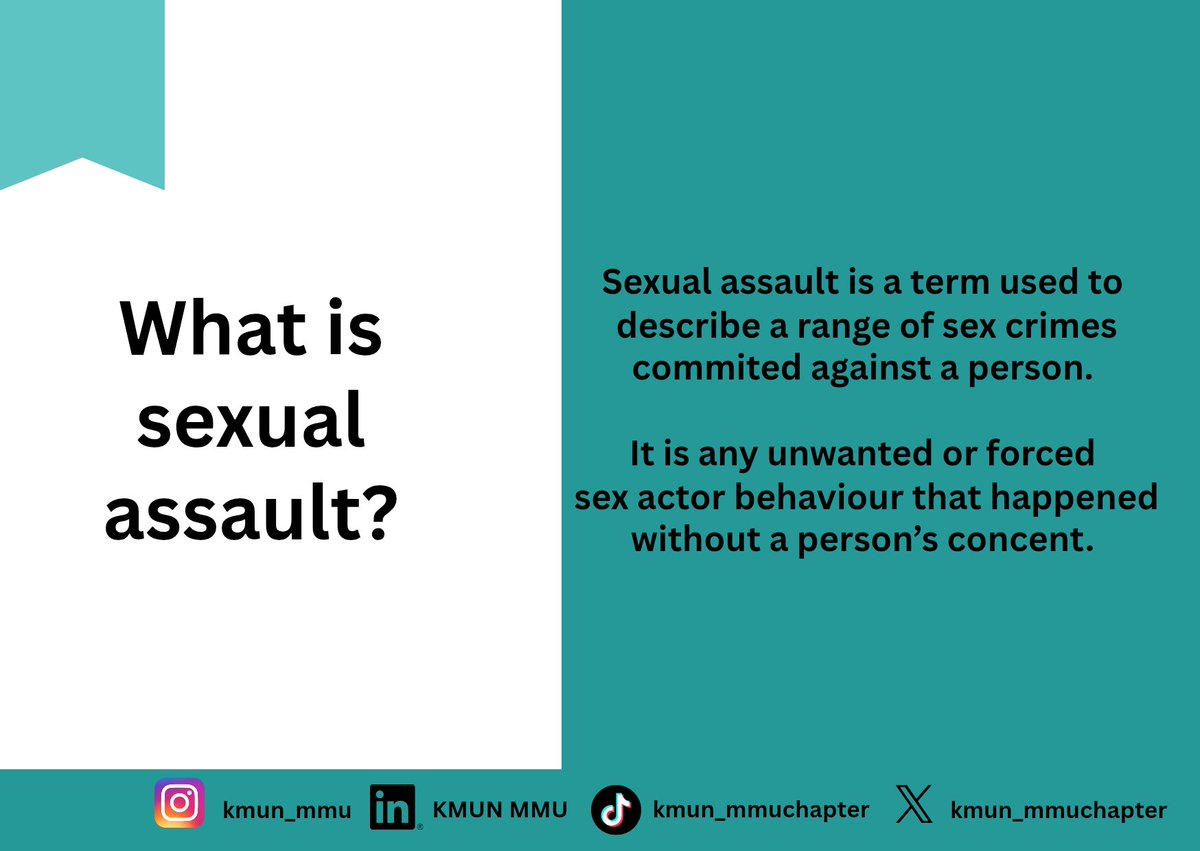 What is sexual assault?

Sexual assault is a term used to describe a range of sex crimes commited against a person.

It is any unwanted or forced sex actor behaviour that happened without a person's concent.

kmun_mmu KMUN MMU kmun_mmuchapter kmun_mmuchapter